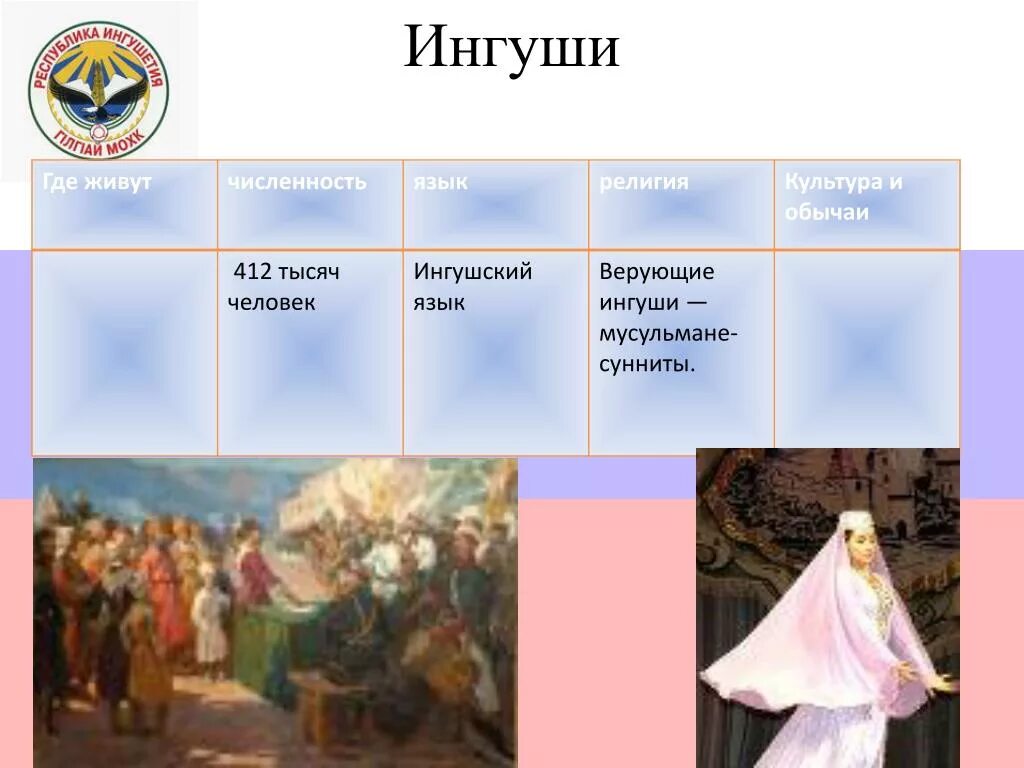 РЕСПУБЛИКА ИНГУШЕТИЯ
ГIАЛГIАЙ МОХК

Ингуши

| Где живут | численность | язык | религия | Культура и обычаи |
|---|---|---|---|---|
| | 412 тысяч человек | Ингушский язык | Верующие ингуши — мусульмане-сунниты. | |